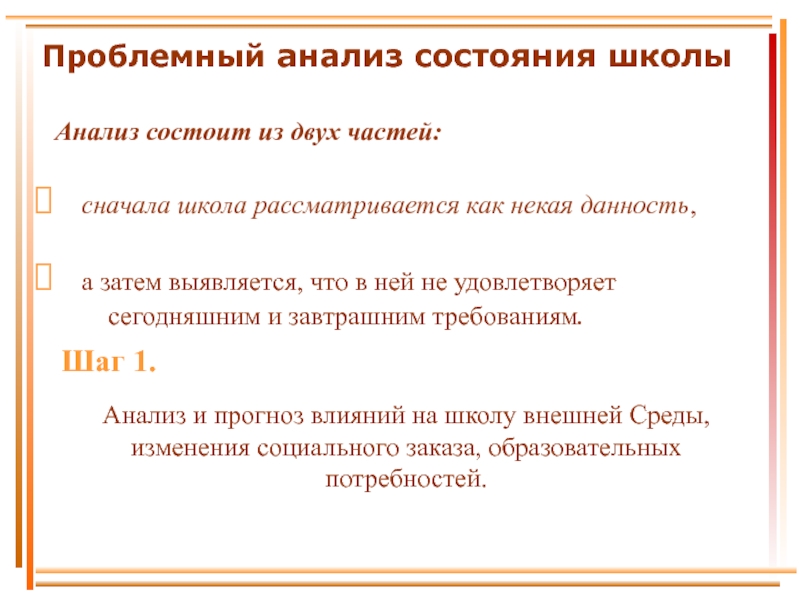 Проблемный анализ состояния школы

Анализ состоит из двух частей:

сначала школа рассматривается как некая данность,

а затем выявляется, что в ней не удовлетворяет сегодняшним и завтрашним требованиям.

Шаг 1.

Анализ и прогноз влияний на школу внешней Среды, изменения социального заказа, образовательных потребностей.